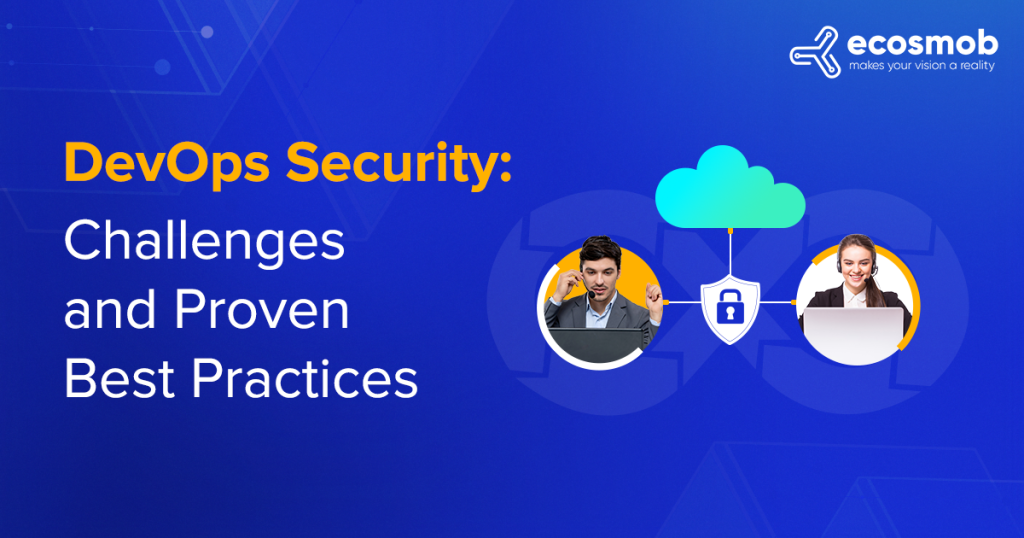 ecosmob
makes your vision a reality

DevOps Security:
Challenges and Proven Best Practices